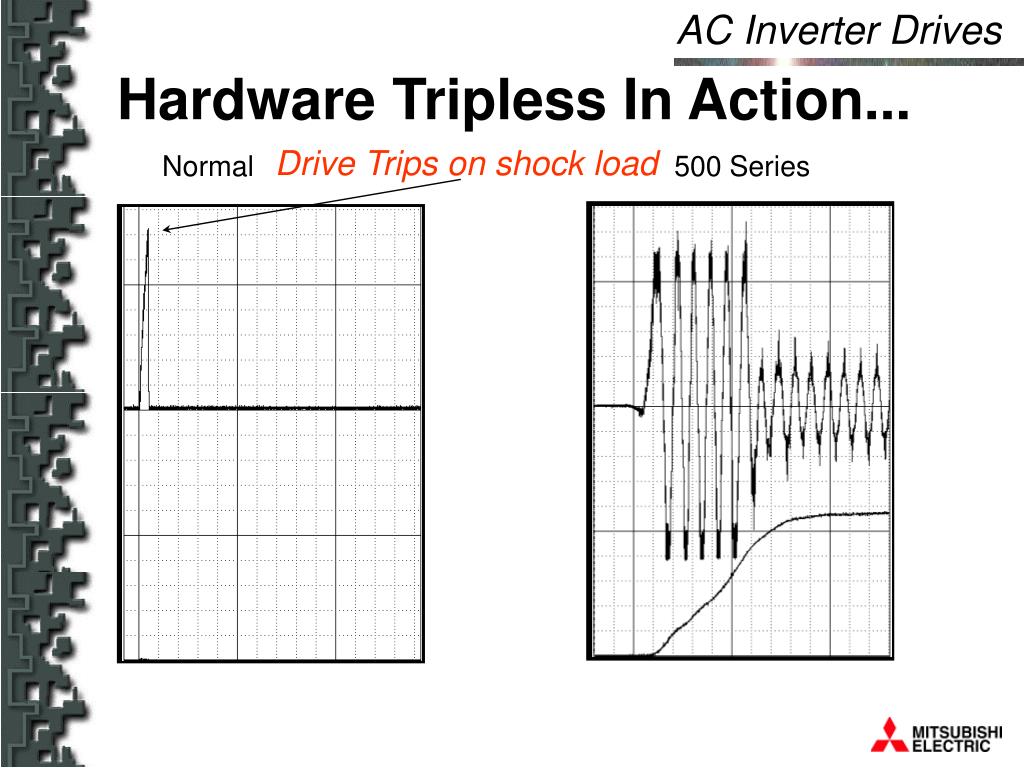 AC Inverter Drives

Hardware Tripless In Action...

Normal Drive Trips on shock load 500 Series

MITSUBISHI ELECTRIC